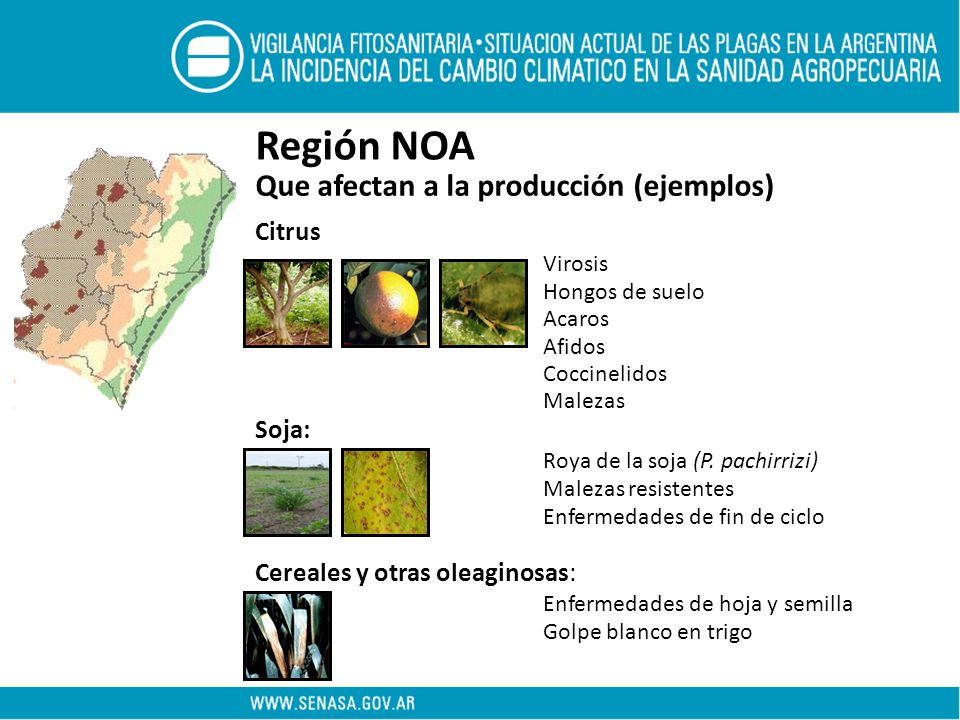 VIGILANCIA FITOSANITARIA•SITUACION ACTUAL DE LAS PLAGAS EN LA ARGENTINA
LA INCIDENCIA DEL CAMBIO CLIMATICO EN LA SANIDAD AGROPECUARIA

Región NOA
Que afectan a la producción (ejemplos)

Citrus

Virosis
Hongos de suelo
Acaros
Afidos
Coccinelidos
Malezas

Soja:

Roya de la soja (P. pachirrizi)
Malezas resistentes
Enfermedades de fin de ciclo

Cereales y otras oleaginosas:

Enfermedades de hoja y semilla
Golpe blanco en trigo

WWW.SENASA.GOV.AR